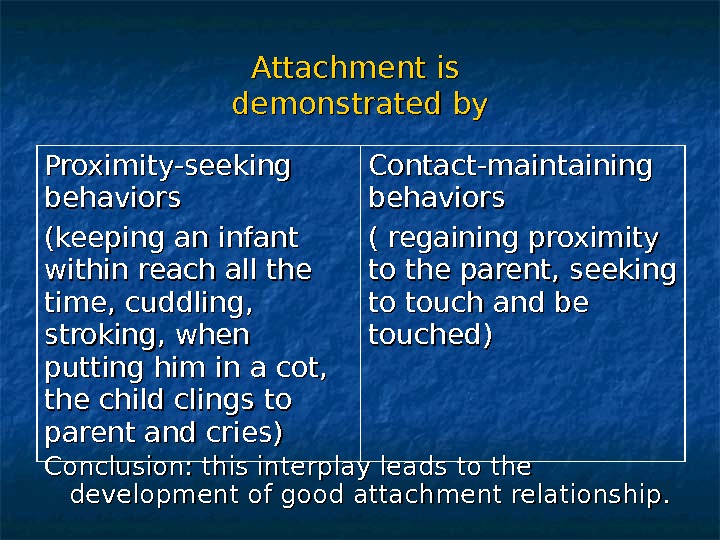 Attachment is demonstrated by

| Proximity-seeking behaviors (keeping an infant within reach all the time, cuddling, stroking, when putting him in a cot, the child clings to parent and cries) | Contact-maintaining behaviors ( regaining proximity to the parent, seeking to touch and be touched) |
|---|---|

Conclusion: this interplay leads to the development of good attachment relationship.